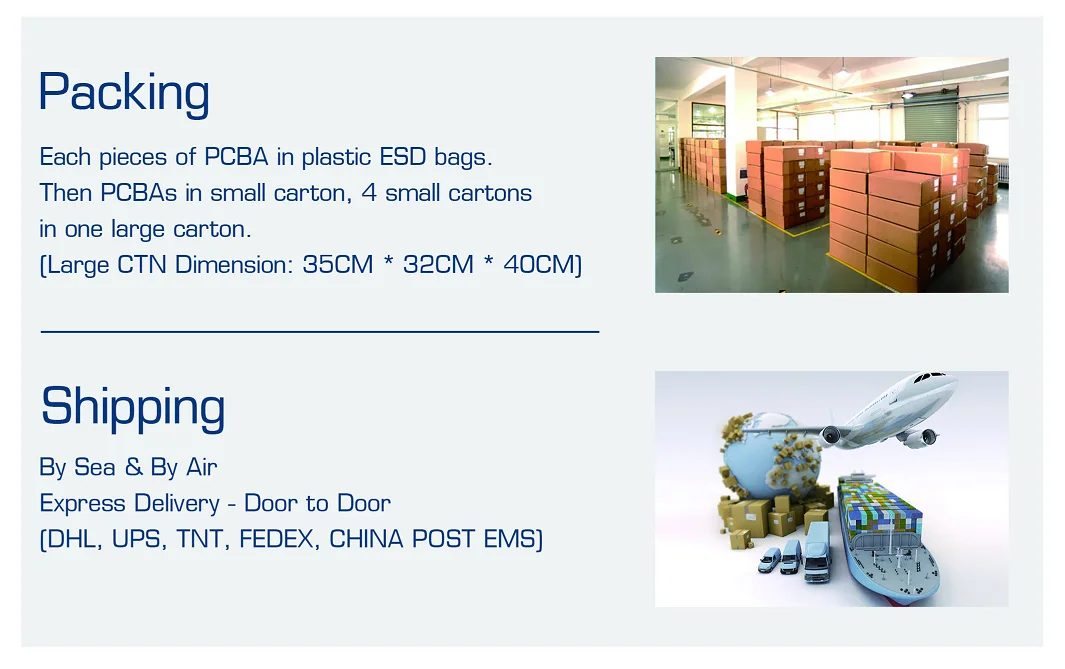 Packing

Each pieces of PCBA in plastic ESD bags.
Then PCBAs in small carton, 4 small cartons in one large carton.
(Large CTN Dimension: 35CM * 32CM * 40CM)

Shipping

By Sea & By Air
Express Delivery - Door to Door
(DHL, UPS, TNT, FEDEX, CHINA POST EMS)